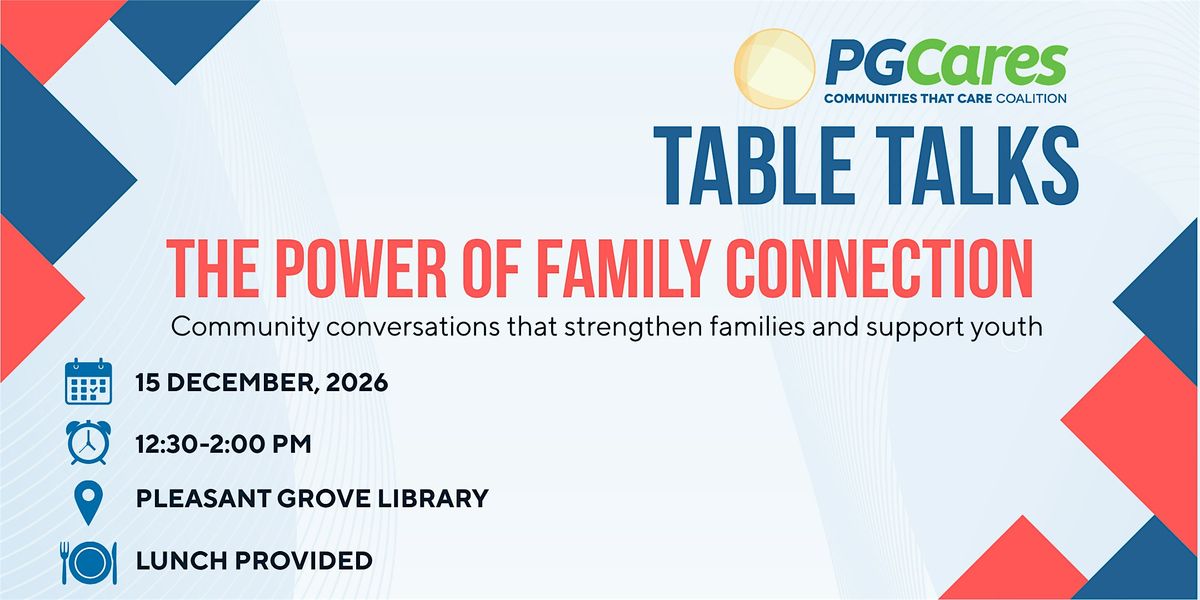 PGCares
COMMUNITIES THAT CARE COALITION

TABLE TALKS

THE POWER OF FAMILY CONNECTION

Community conversations that strengthen families and support youth

15 DECEMBER, 2026

12:30-2:00 PM

PLEASANT GROVE LIBRARY

LUNCH PROVIDED